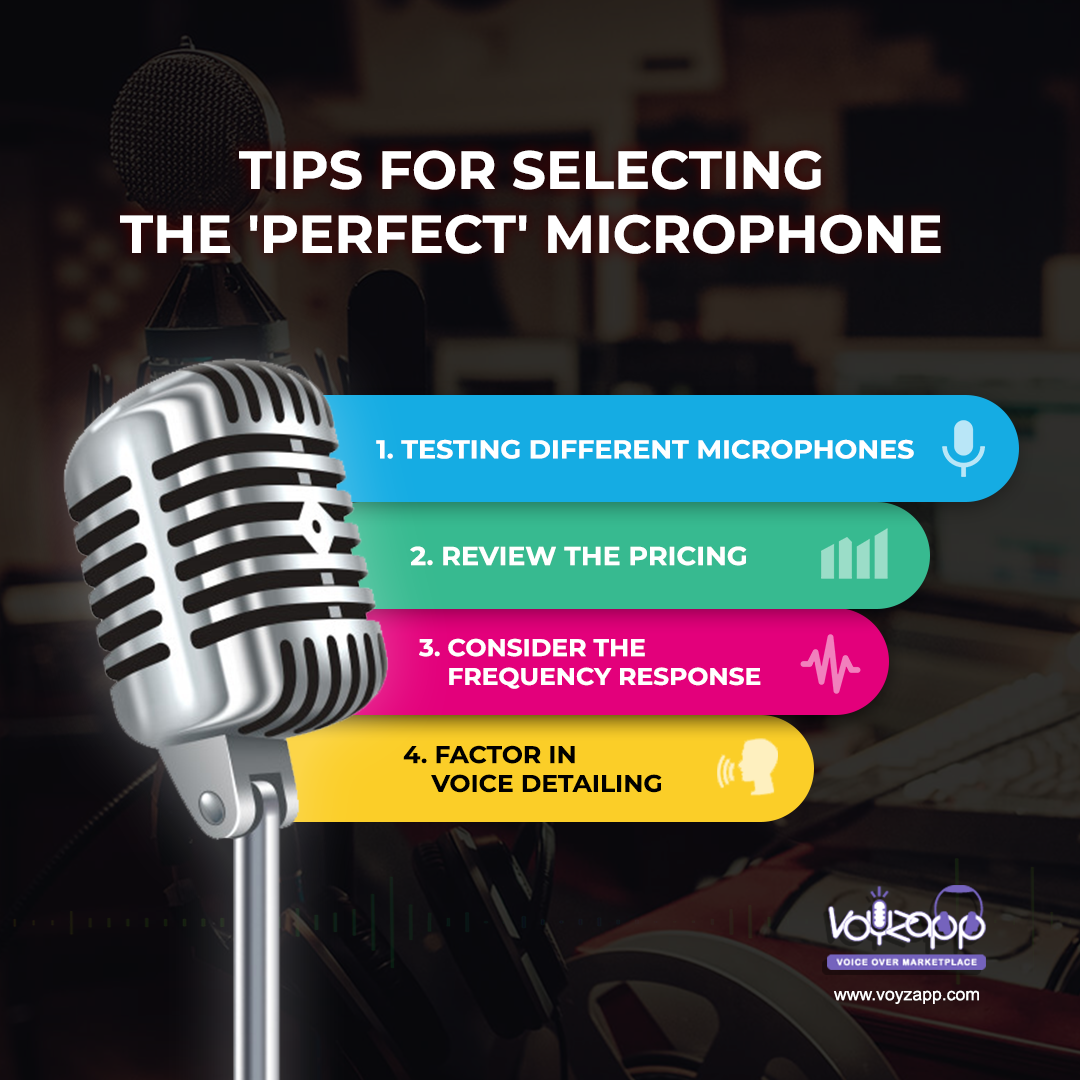 TIPS FOR SELECTING THE 'PERFECT' MICROPHONE

1. TESTING DIFFERENT MICROPHONES

2. REVIEW THE PRICING

3. CONSIDER THE FREQUENCY RESPONSE

4. FACTOR IN VOICE DETAILING

voyzapp
VOICE OVER MARKETPLACE
www.voyzapp.com